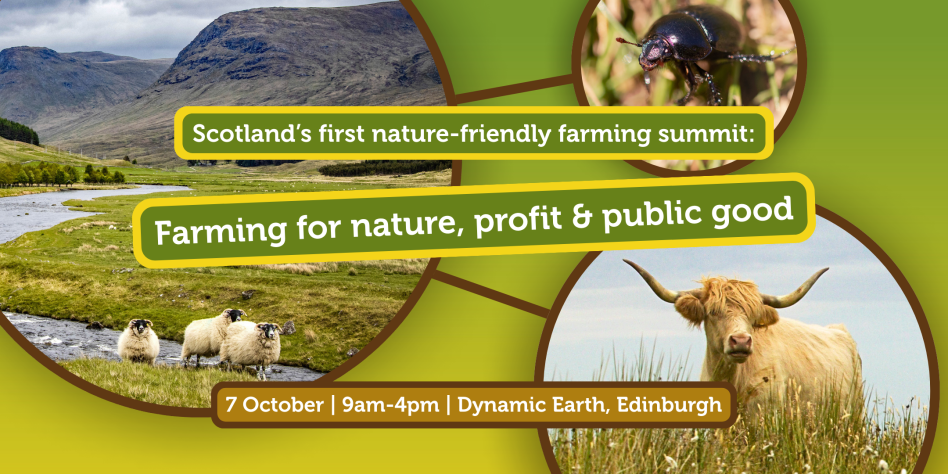 Scotland's first nature-friendly farming summit:

Farming for nature, profit & public good

7 October | 9am-4pm | Dynamic Earth, Edinburgh